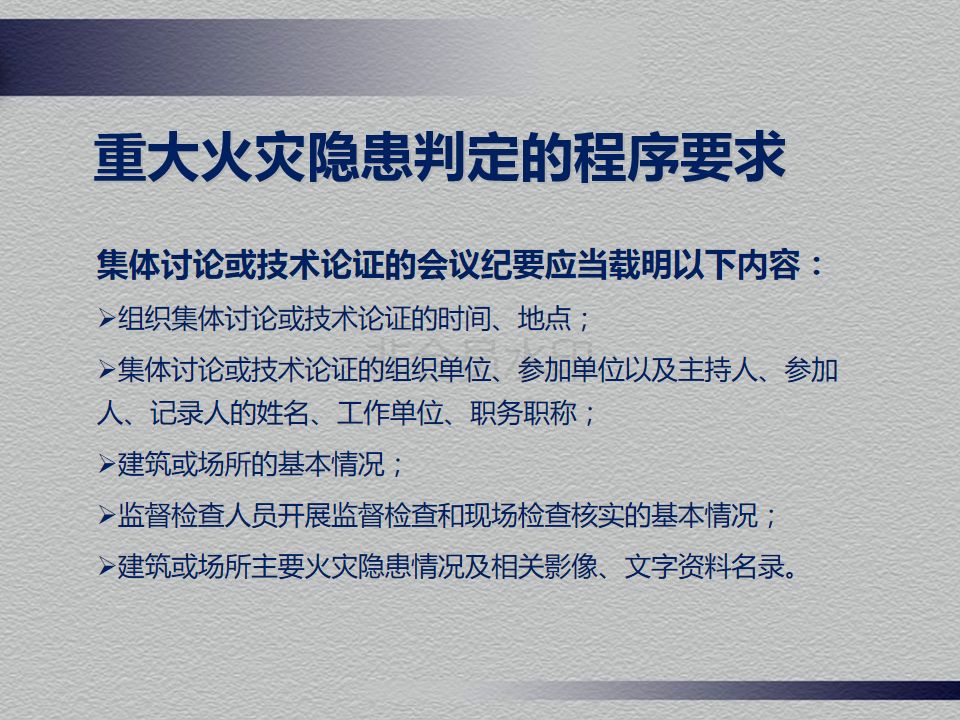 重大火灾隐患判定的程序要求

集体讨论或技术论证的会议纪要应当载明以下内容：

➢组织集体讨论或技术论证的时间、地点；

➢集体讨论或技术论证的组织单位、参加单位以及主持人、参加人、记录人的姓名、工作单位、职务职称；

➢建筑或场所的基本情况；

➢监督检查人员开展监督检查和现场检查核实的基本情况；

➢建筑或场所主要火灾隐患情况及相关影像、文字资料名录。